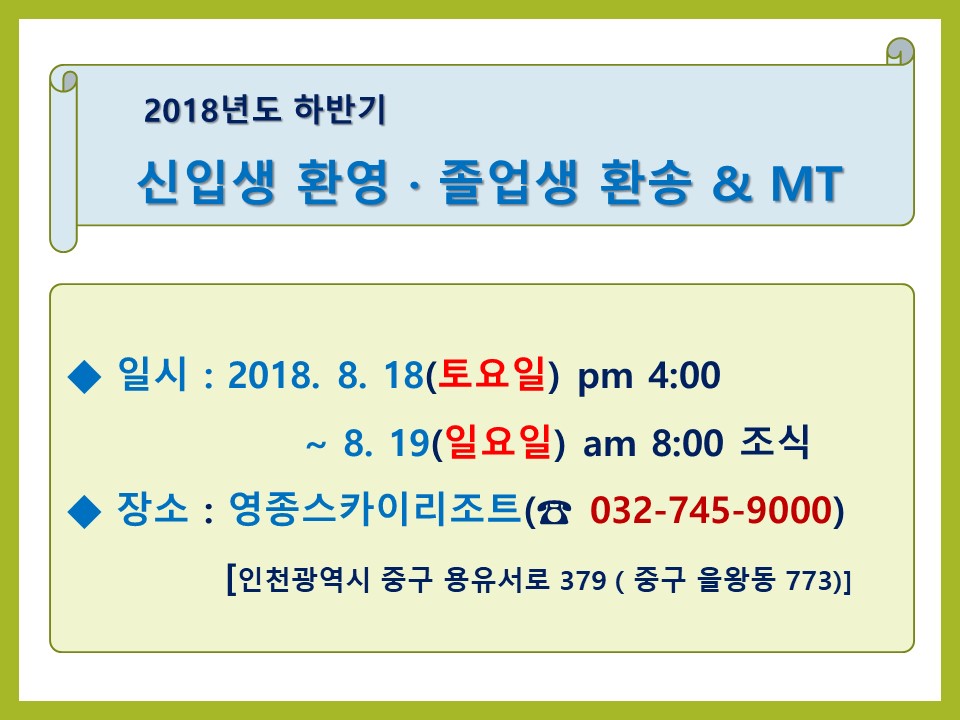 2018년도 하반기

신입생 환영 · 졸업생 환송 & MT

◆ 일시 : 2018. 8. 18(토요일) pm 4:00
~ 8. 19(일요일) am 8:00 조식

◆ 장소 : 영종스카이리조트(☎ 032-745-9000)
[인천광역시 중구 용유서로 379 ( 중구 을왕동 773)]